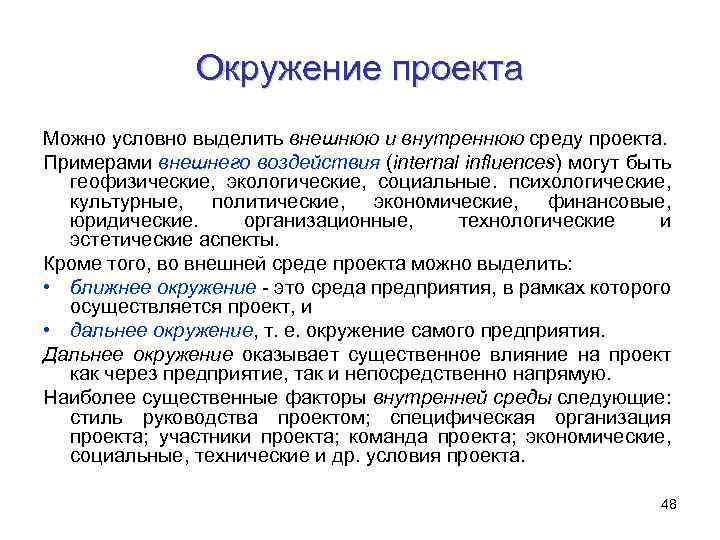 Окружение проекта

Можно условно выделить внешнюю и внутреннюю среду проекта.

Примерами внешнего воздействия (internal influences) могут быть геофизические, экологические, социальные. психологические, культурные, политические, экономические, финансовые, юридические. организационные, технологические и эстетические аспекты.

Кроме того, во внешней среде проекта можно выделить:

• ближнее окружение - это среда предприятия, в рамках которого осуществляется проект, и

• дальнее окружение, т. е. окружение самого предприятия.

Дальнее окружение оказывает существенное влияние на проект как через предприятие, так и непосредственно напрямую.

Наиболее существенные факторы внутренней среды следующие: стиль руководства проектом; специфическая организация проекта; участники проекта; команда проекта; экономические, социальные, технические и др. условия проекта.

48